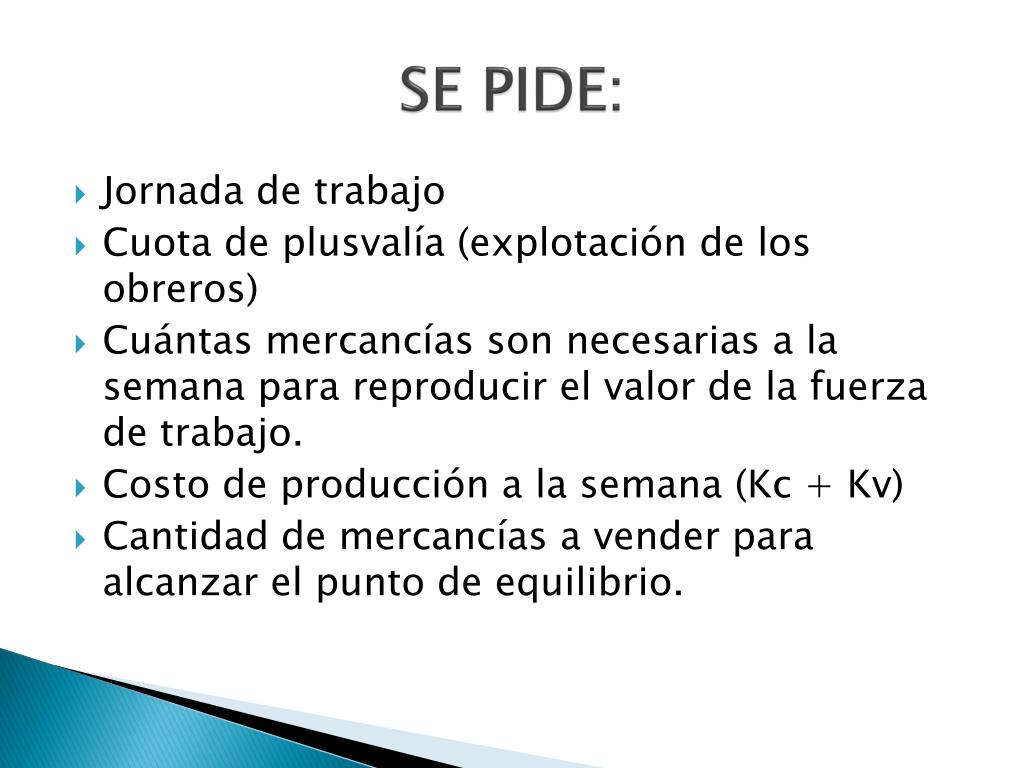 SE PIDE:

Jornada de trabajo
Cuota de plusvalía (explotación de los obreros)
Cuántas mercancías son necesarias a la semana para reproducir el valor de la fuerza de trabajo.
Costo de producción a la semana (Kc + Kv)
Cantidad de mercancías a vender para alcanzar el punto de equilibrio.